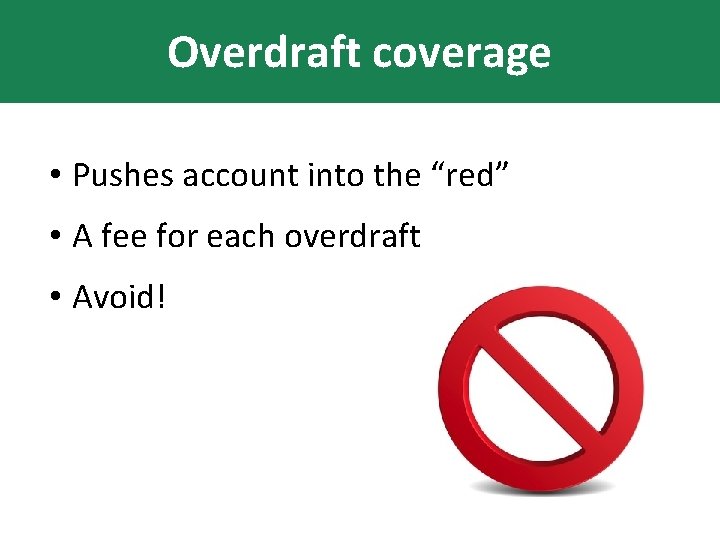 Overdraft coverage

• Pushes account into the “red”
• A fee for each overdraft
• Avoid!